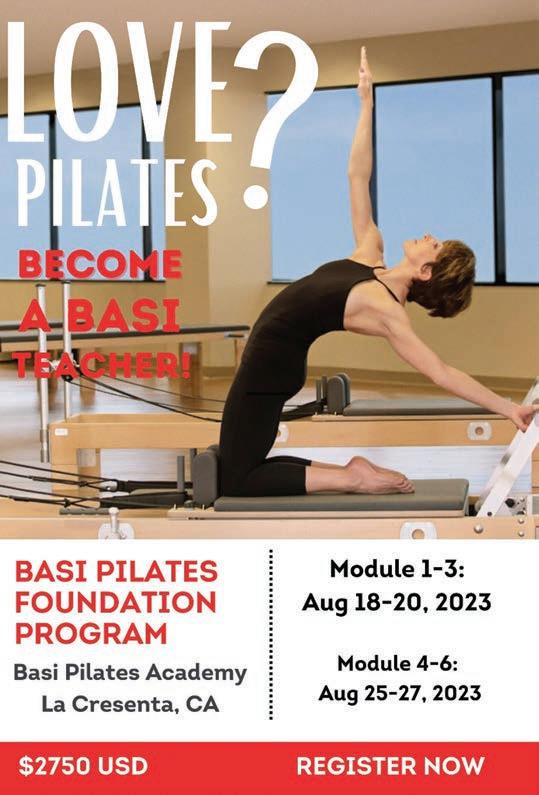 LOVE PILATES?

BECOME A BASI TEACHER!

BASI PILATES FOUNDATION PROGRAM

Basi Pilates Academy
La Cresenta, CA

Module 1-3:
Aug 18-20, 2023

Module 4-6:
Aug 25-27, 2023

$2750 USD

REGISTER NOW